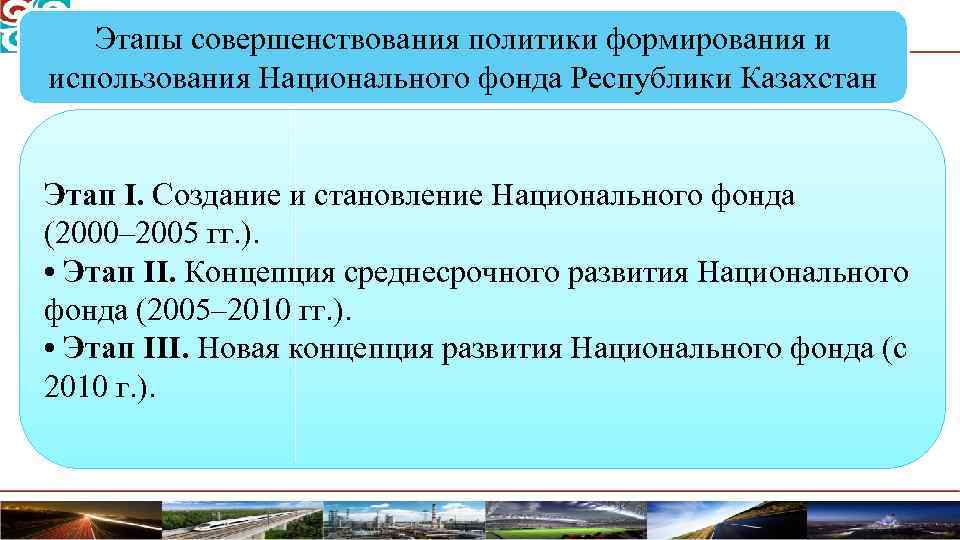 Этапы совершенствования политики формирования и использования Национального фонда Республики Казахстан

Этап I. Создание и становление Национального фонда (2000–2005 гг.).
• Этап II. Концепция среднесрочного развития Национального фонда (2005–2010 гг.).
• Этап III. Новая концепция развития Национального фонда (с 2010 г.).